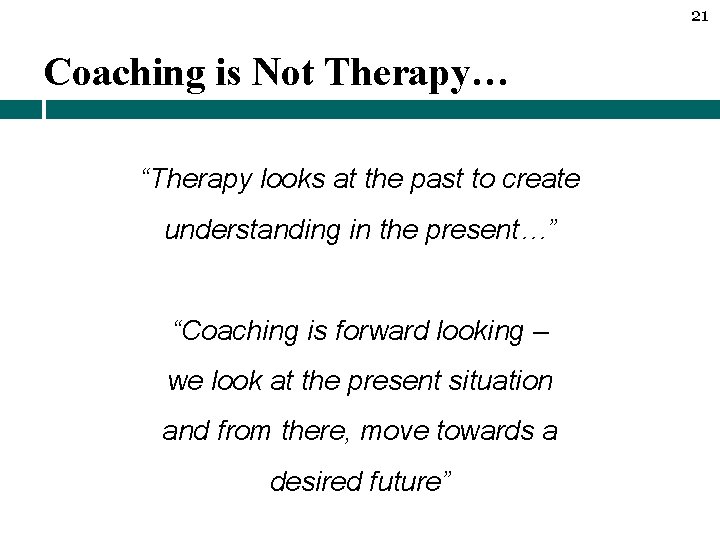 21

Coaching is Not Therapy…

“Therapy looks at the past to create understanding in the present…”

“Coaching is forward looking – we look at the present situation and from there, move towards a desired future”